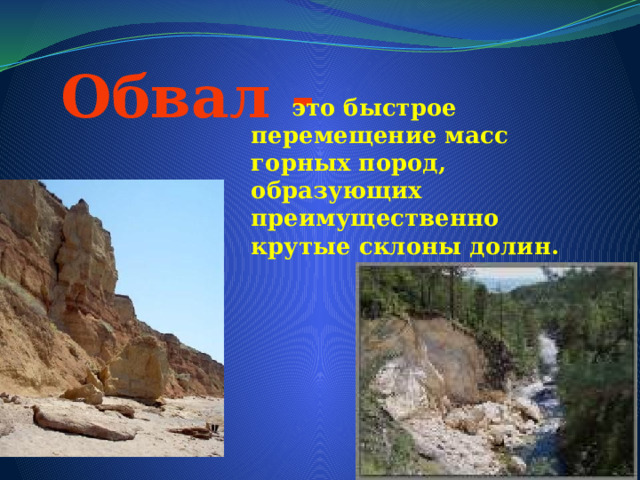 Обвал - это быстрое перемещение масс горных пород, образующих преимущественно крутые склоны долин.